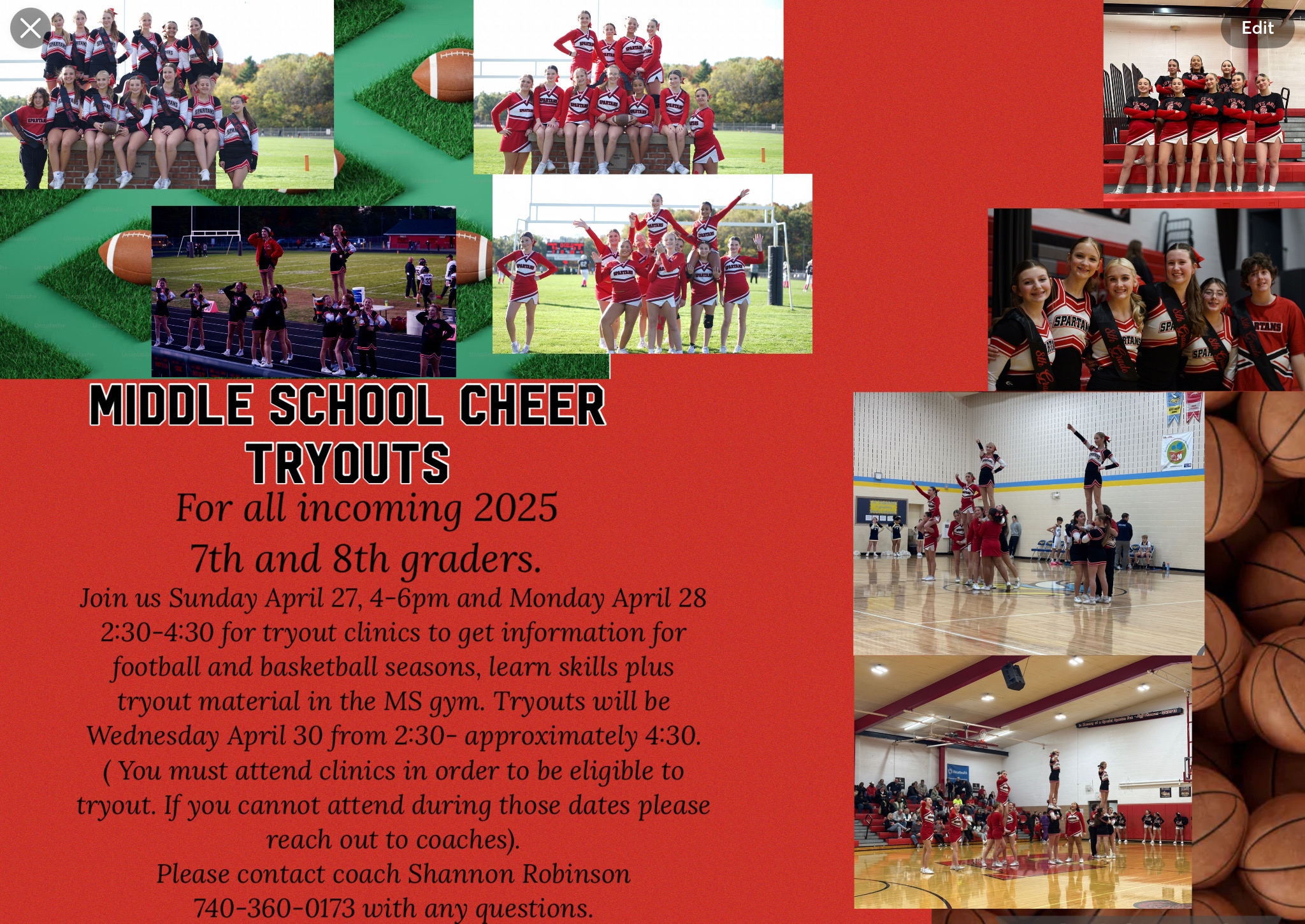 Edit

MIDDLE SCHOOL CHEER TRYOUTS

For all incoming 2025 7th and 8th graders.

Join us Sunday April 27, 4-6pm and Monday April 28 2:30-4:30 for tryout clinics to get information for football and basketball seasons, learn skills plus tryout material in the MS gym. Tryouts will be Wednesday April 30 from 2:30- approximately 4:30. ( You must attend clinics in order to be eligible to tryout. If you cannot attend during those dates please reach out to coaches).

Please contact coach Shannon Robinson 740-360-0173 with any questions.